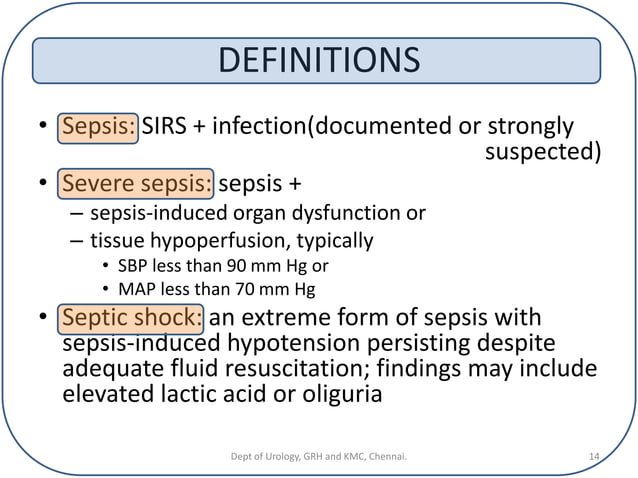 DEFINITIONS

• Sepsis: SIRS + infection(documented or strongly suspected)

• Severe sepsis: sepsis +
– sepsis-induced organ dysfunction or
– tissue hypoperfusion, typically
• SBP less than 90 mm Hg or
• MAP less than 70 mm Hg

• Septic shock: an extreme form of sepsis with sepsis-induced hypotension persisting despite adequate fluid resuscitation; findings may include elevated lactic acid or oliguria

Dept of Urology, GRH and KMC, Chennai.

14